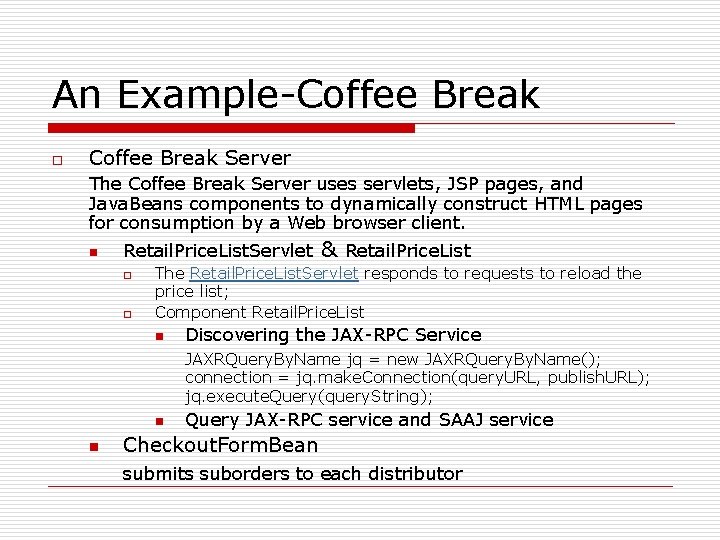 An Example-Coffee Break

Coffee Break Server

The Coffee Break Server uses servlets, JSP pages, and JavaBeans components to dynamically construct HTML pages for consumption by a Web browser client.

RetailPriceListServlet & RetailPriceList

The RetailPriceListServlet responds to requests to reload the price list;

Component RetailPriceList

Discovering the JAX-RPC Service

JAXRQueryByName jq = new JAXRQueryByName();
connection = jq.makeConnection(queryURL, publishURL);
jq.executeQuery(queryString);

Query JAX-RPC service and SAAJ service

CheckoutFormBean

submits suborders to each distributor